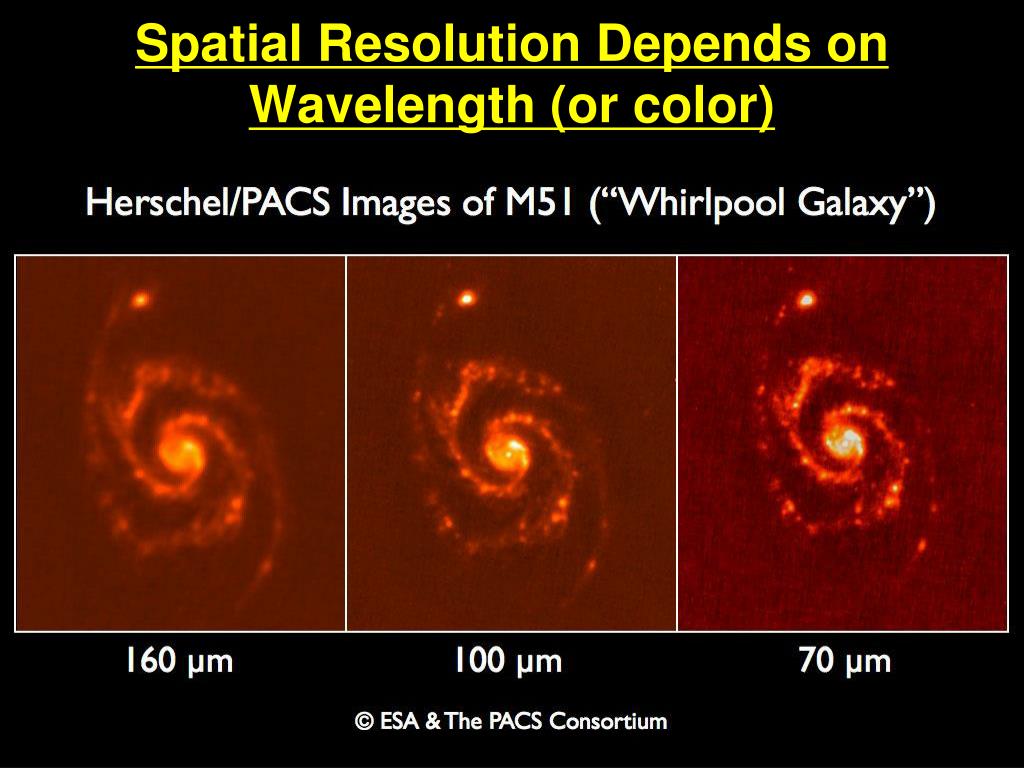 Spatial Resolution Depends on Wavelength (or color)

Herschel/PACS Images of M51 (“Whirlpool Galaxy”)

160 μm

100 μm

70 μm

© ESA & The PACS Consortium